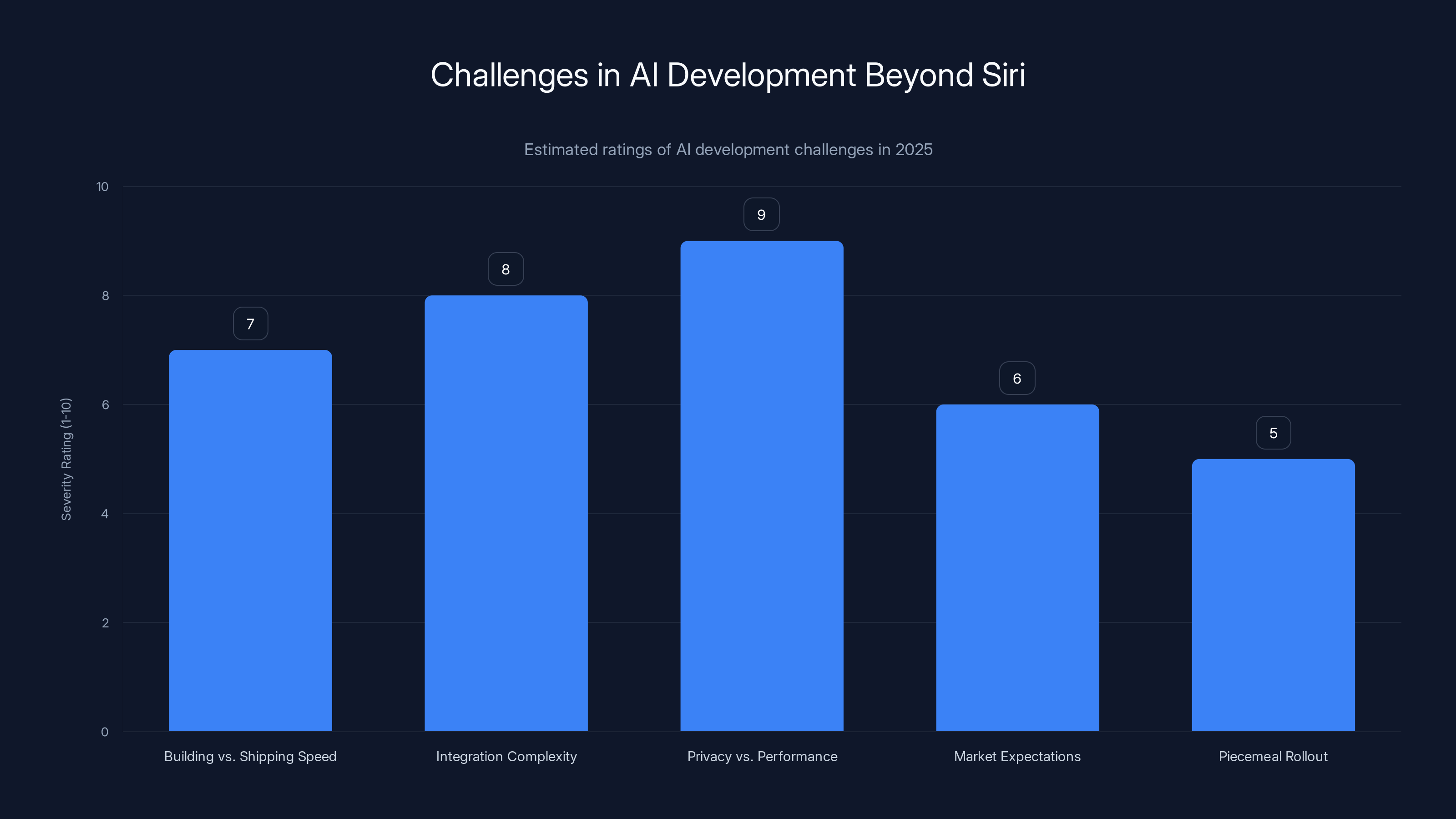 Challenges in AI Development Beyond Siri

Estimated ratings of AI development challenges in 2025

Severity Rating (1-10)

10
8
6
4
2
0

7
8
9
6
5

Building vs. Shipping Speed
Integration Complexity
Privacy vs. Performance
Market Expectations
Piecemeal Rollout